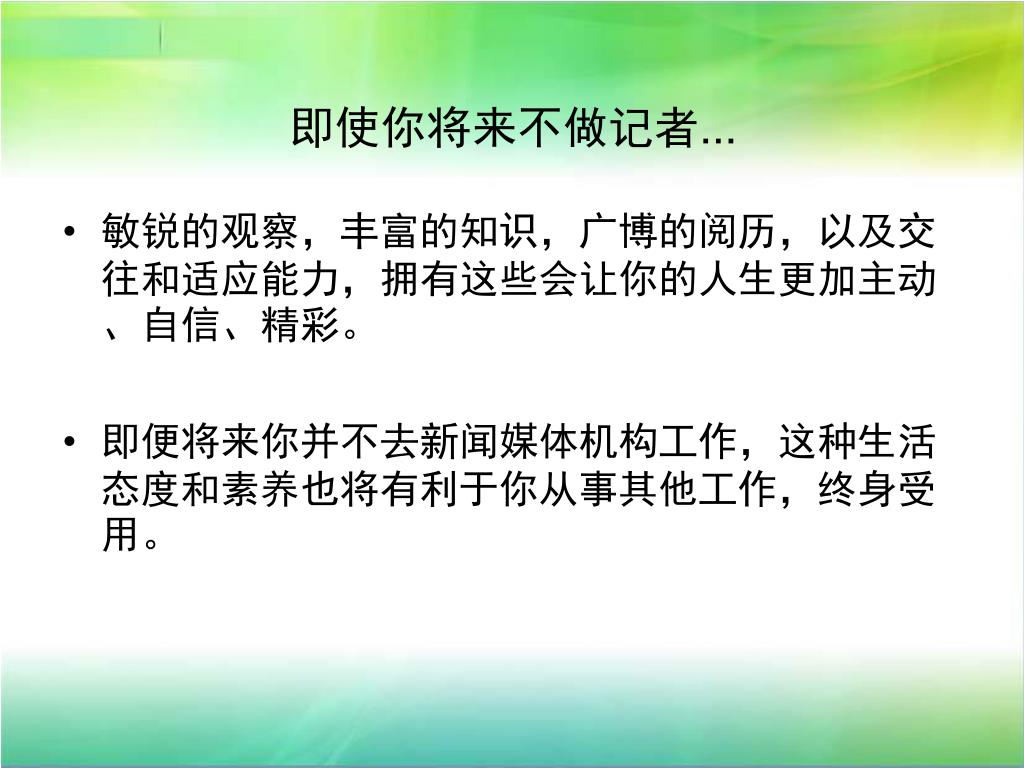 即使你将来不做记者...

• 敏锐的观察，丰富的知识，广博的阅历，以及交往和适应能力，拥有这些会让你的人生更加主动、自信、精彩。

• 即便将来你并不去新闻媒体机构工作，这种生活态度和素养也将有利于你从事其他工作，终身受用。